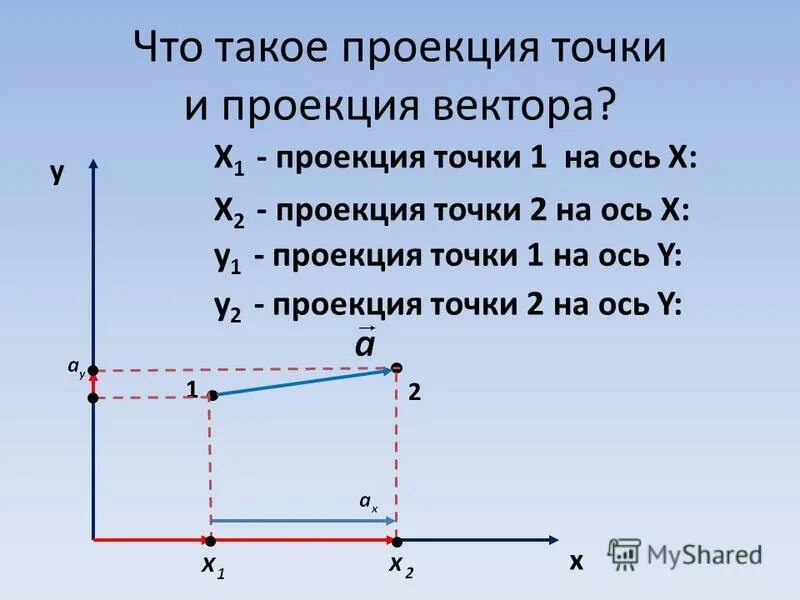 Что такое проекция точки и проекция вектора?

$X_1$ - проекция точки 1 на ось X:

$X_2$ - проекция точки 2 на ось X:

$y_1$ - проекция точки 1 на ось Y:

$y_2$ - проекция точки 2 на ось Y:

y

$\vec{a}$

$a_y$

1

2

$a_x$

$x_1$

$x_2$

x

MyShared